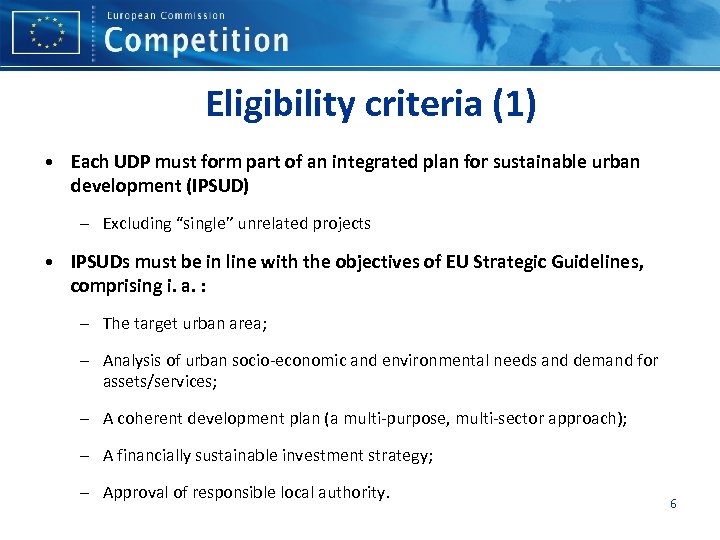 European Commission
Competition

Eligibility criteria (1)

• Each UDP must form part of an integrated plan for sustainable urban development (IPSUD)

– Excluding “single” unrelated projects

• IPSUDs must be in line with the objectives of EU Strategic Guidelines, comprising i. a. :

– The target urban area;

– Analysis of urban socio-economic and environmental needs and demand for assets/services;

– A coherent development plan (a multi-purpose, multi-sector approach);

– A financially sustainable investment strategy;

– Approval of responsible local authority.

6